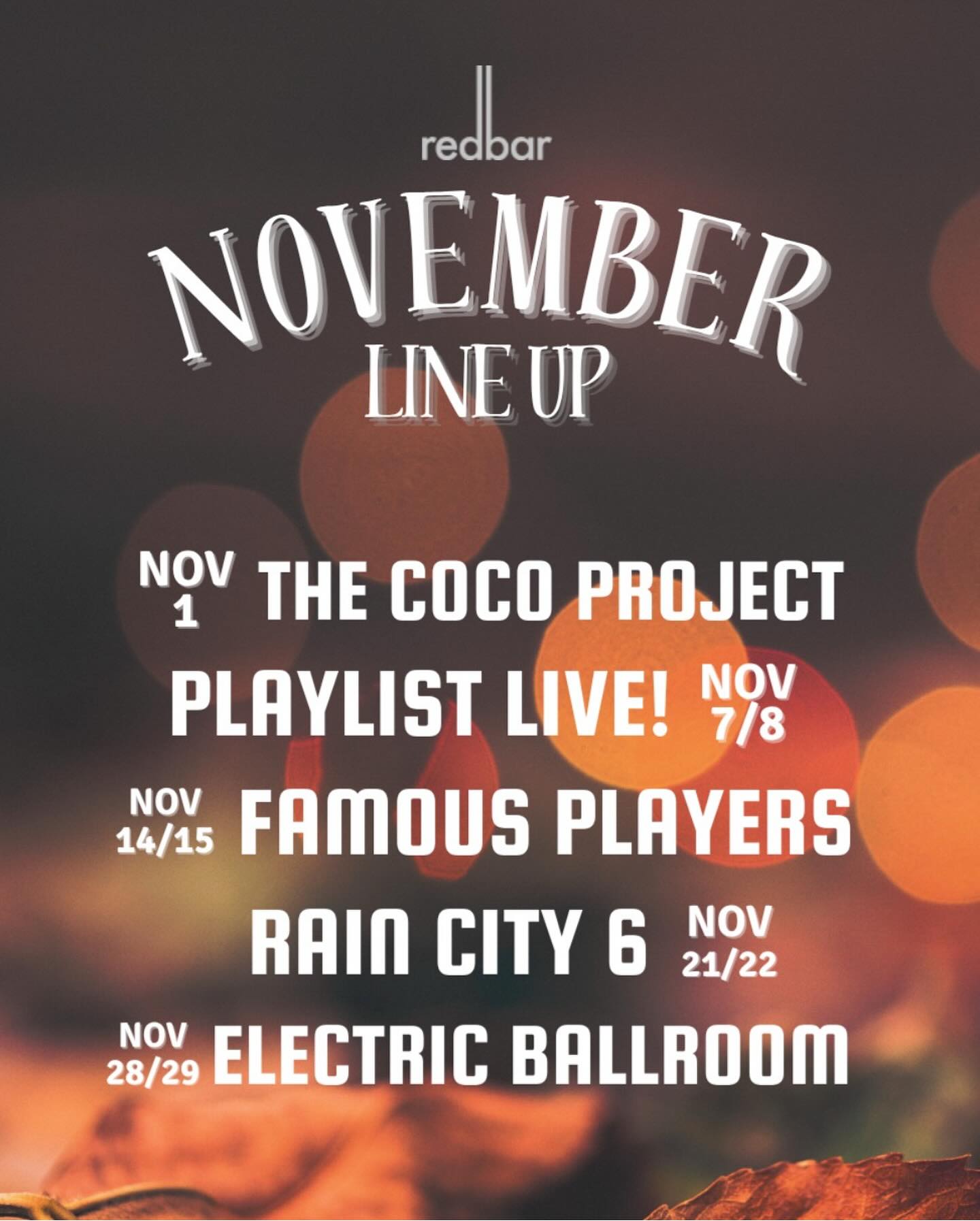 redbar

NOVEMBER
LINE UP

NOV 1 THE COCO PROJECT

PLAYLIST LIVE! NOV 7/8

NOV 14/15 FAMOUS PLAYERS

RAIN CITY 6 NOV 21/22

NOV 28/29 ELECTRIC BALLROOM